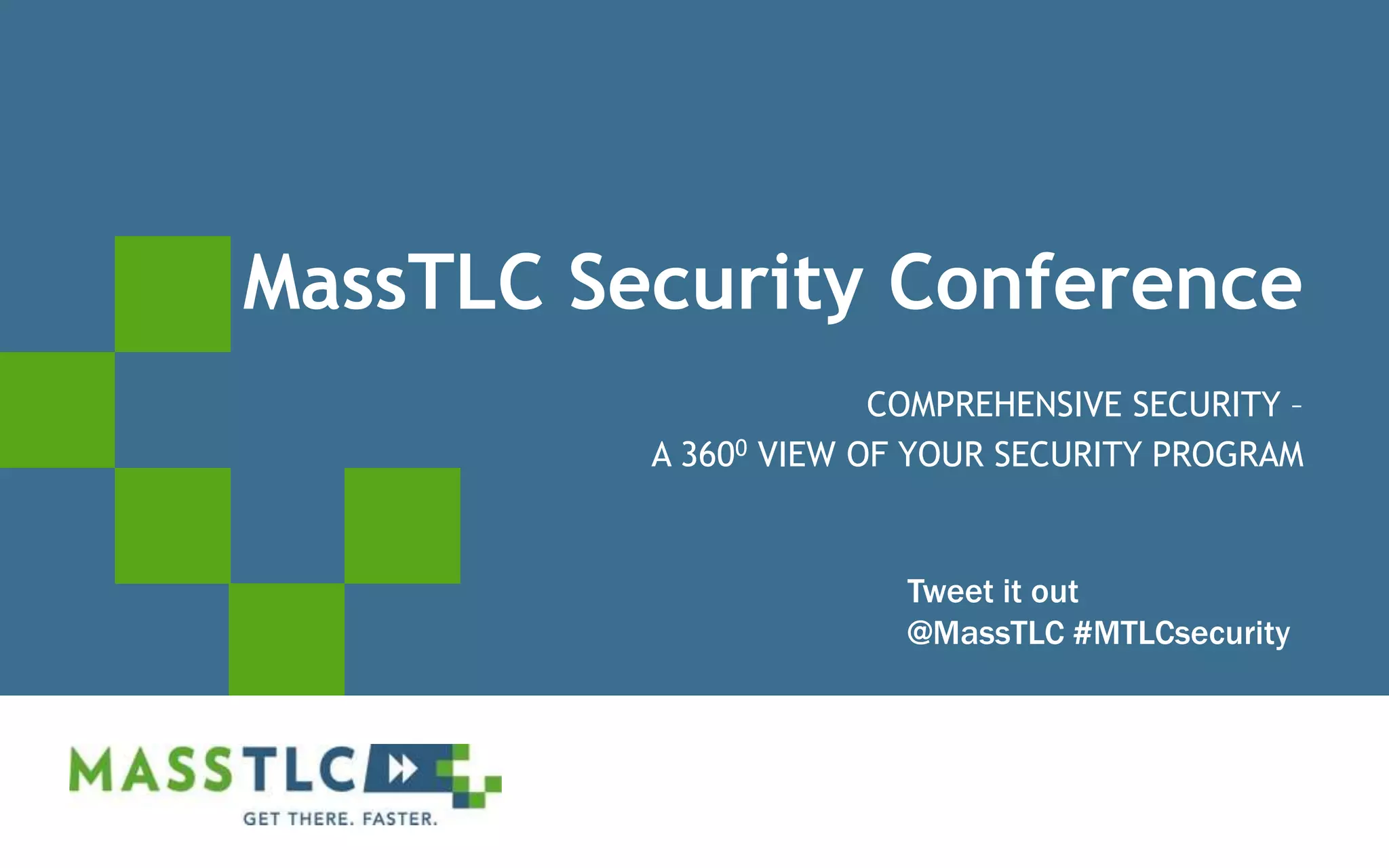 MassTLC Security Conference

COMPREHENSIVE SECURITY –
A $360^0$ VIEW OF YOUR SECURITY PROGRAM

Tweet it out
@MassTLC #MTLCsecurity

MASSTLC
GET THERE. FASTER.